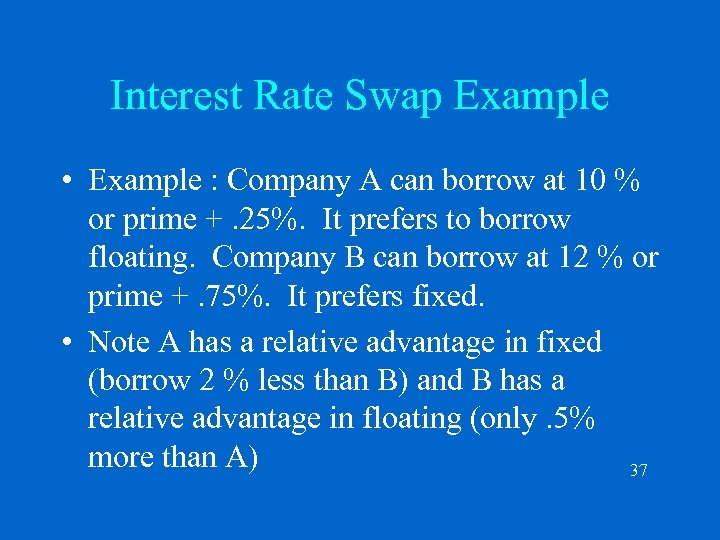 Interest Rate Swap Example

• Example : Company A can borrow at 10 % or prime + .25%. It prefers to borrow floating. Company B can borrow at 12 % or prime + .75%. It prefers fixed.

• Note A has a relative advantage in fixed (borrow 2 % less than B) and B has a relative advantage in floating (only .5% more than A)

37